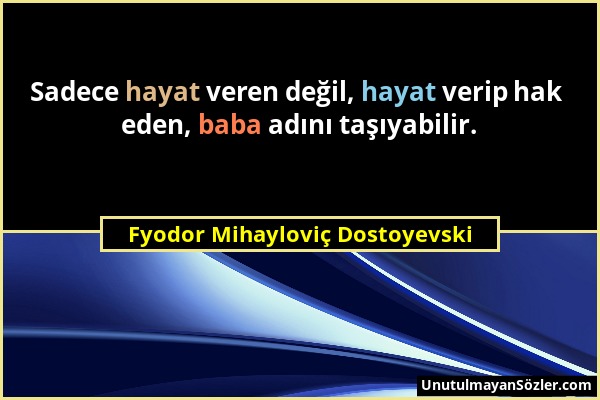 Sadece hayat veren değil, hayat verip hak eden, baba adını taşıyabilir.

Fyodor Mihayloviç Dostoyevski

UnutulmayanSözler.com